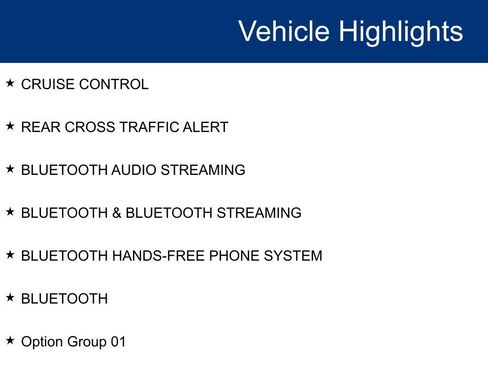 Vehicle Highlights

★ CRUISE CONTROL

★ REAR CROSS TRAFFIC ALERT

★ BLUETOOTH AUDIO STREAMING

★ BLUETOOTH & BLUETOOTH STREAMING

★ BLUETOOTH HANDS-FREE PHONE SYSTEM

★ BLUETOOTH

★ Option Group 01